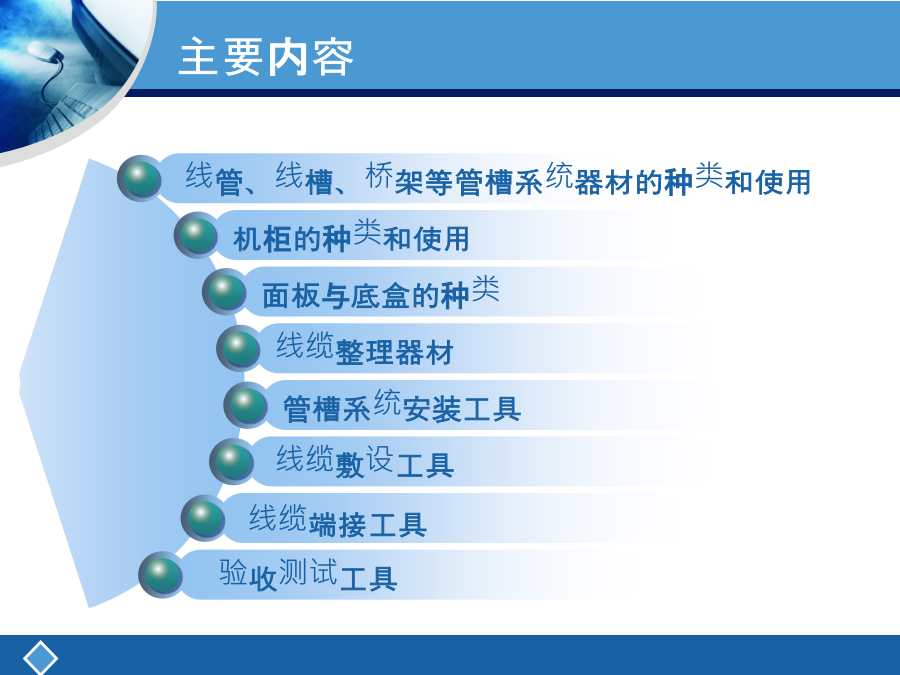 主要内容

线管、线槽、桥架等管槽系统器材的种类和使用

机柜的种类和使用

面板与底盒的种类

线缆整理器材

管槽系统安装工具

线缆敷设工具

线缆端接工具

验收测试工具